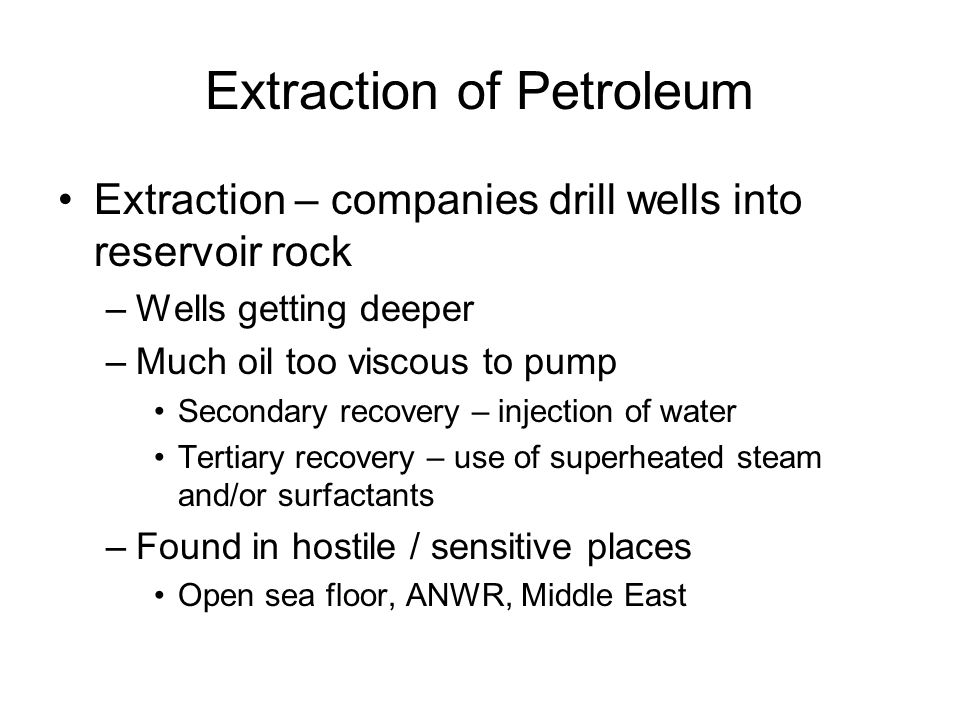 Extraction of Petroleum

• Extraction – companies drill wells into reservoir rock
– Wells getting deeper
– Much oil too viscous to pump
• Secondary recovery – injection of water
• Tertiary recovery – use of superheated steam and/or surfactants
– Found in hostile / sensitive places
• Open sea floor, ANWR, Middle East